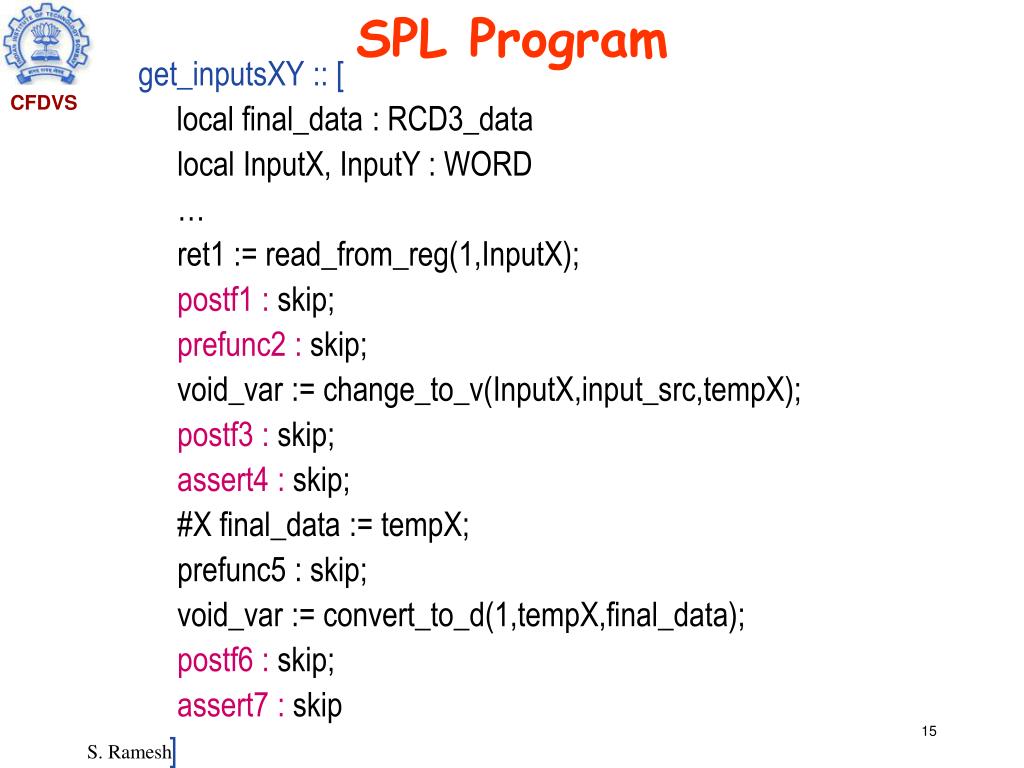 CFDVS

SPL Program

get_inputsXY :: [
local final_data : RCD3_data
local InputX, InputY : WORD
…
ret1 := read_from_reg(1,InputX);
postf1 : skip;
prefunc2 : skip;
void_var := change_to_v(InputX,input_src,tempX);
postf3 : skip;
assert4 : skip;
#X final_data := tempX;
prefunc5 : skip;
void_var := convert_to_d(1,tempX,final_data);
postf6 : skip;
assert7 : skip
]

S. Ramesh

15